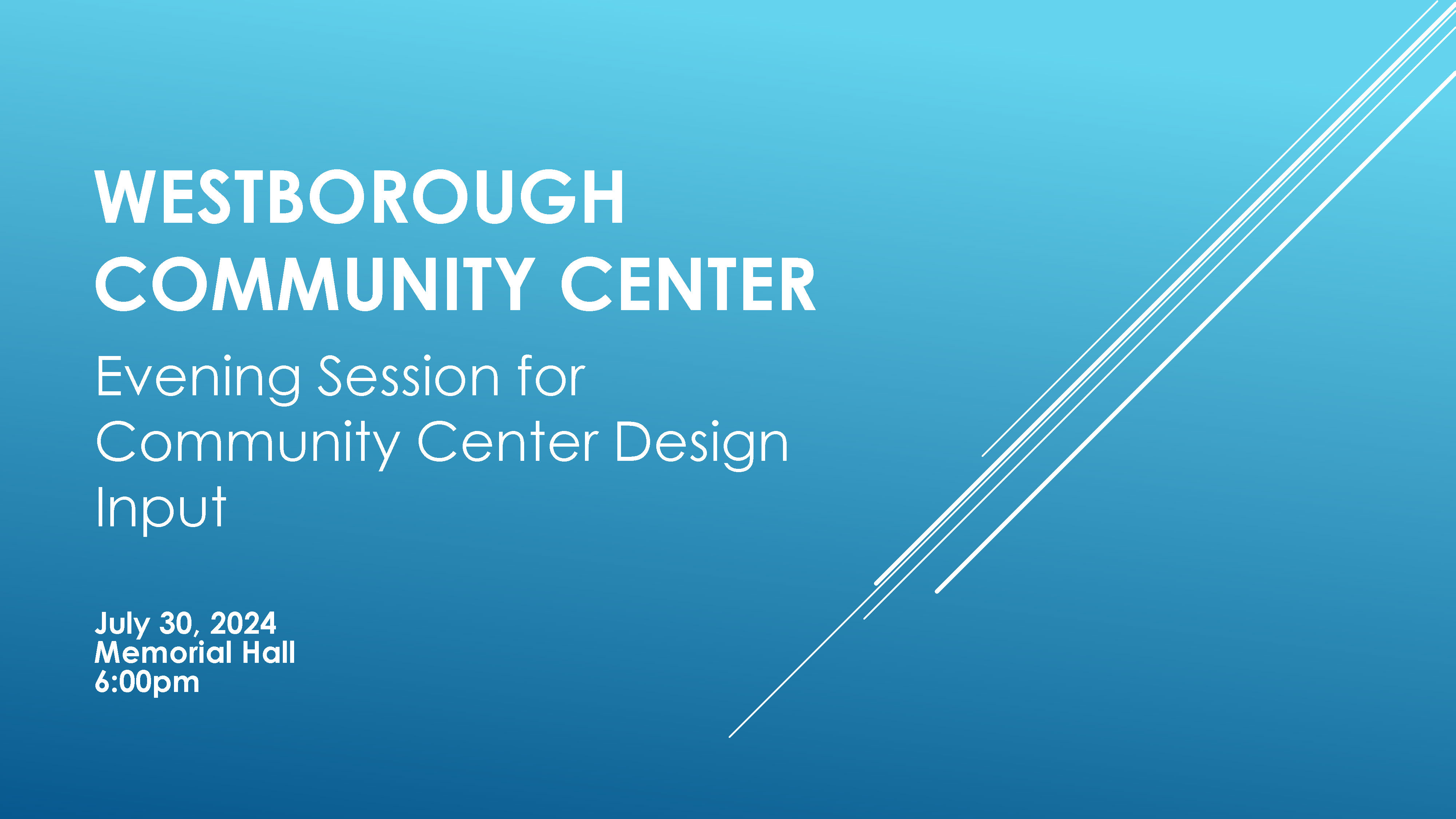 WESTBOROUGH COMMUNITY CENTER

Evening Session for Community Center Design Input

July 30, 2024
Memorial Hall
6:00pm